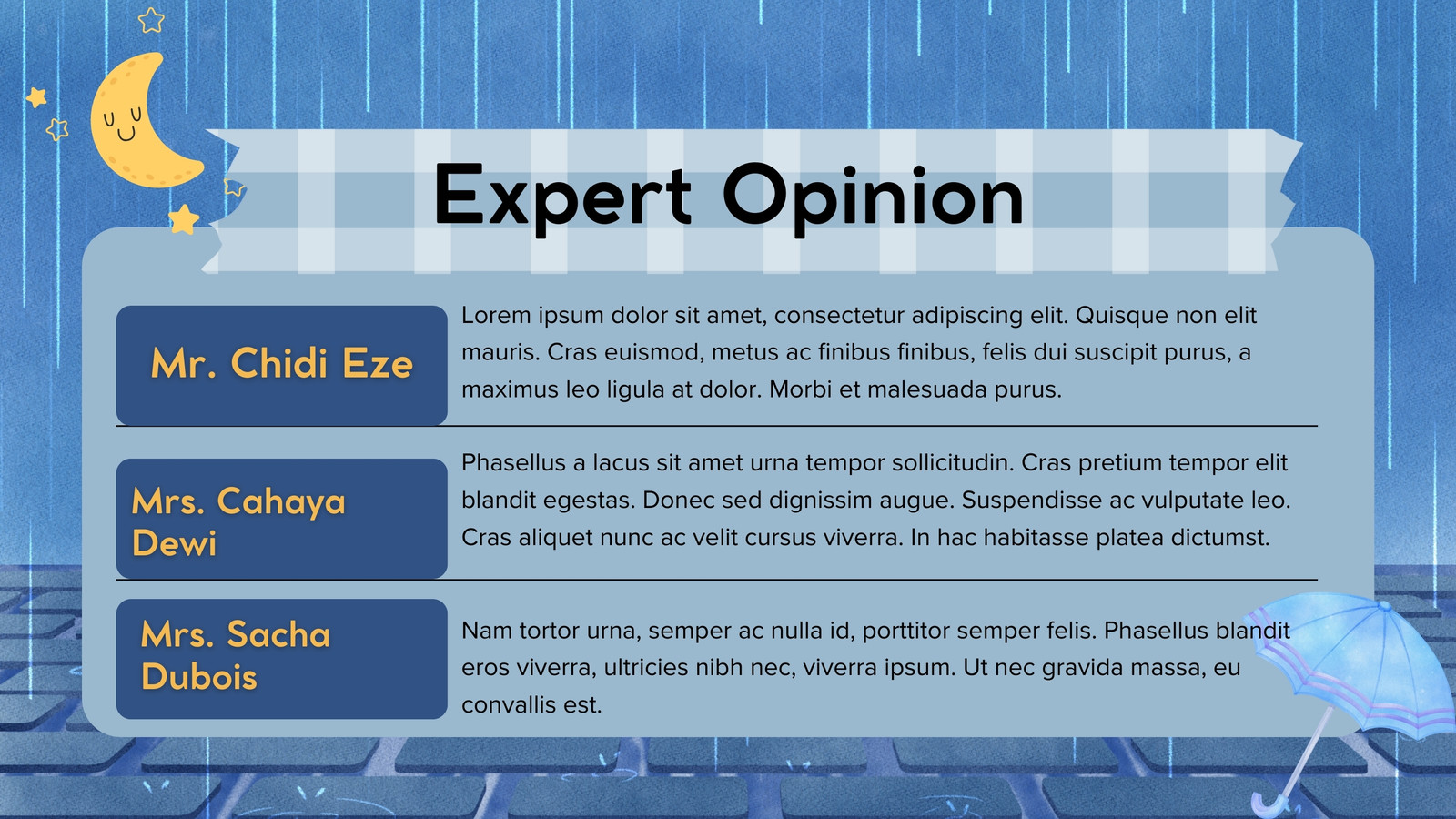 Expert Opinion

Mr. Chidi Eze

Lorem ipsum dolor sit amet, consectetur adipiscing elit. Quisque non elit mauris. Cras euismod, metus ac finibus finibus, felis dui suscipit purus, a maximus leo ligula at dolor. Morbi et malesuada purus.

Mrs. Cahaya Dewi

Phasellus a lacus sit amet urna tempor sollicitudin. Cras pretium tempor elit blandit egestas. Donec sed dignissim augue. Suspendisse ac vulputate leo. Cras aliquet nunc ac velit cursus viverra. In hac habitasse platea dictumst.

Mrs. Sacha Dubois

Nam tortor urna, semper ac nulla id, porttitor semper felis. Phasellus blandit eros viverra, ultricies nibh nec, viverra ipsum. Ut nec gravida massa, eu convallis est.